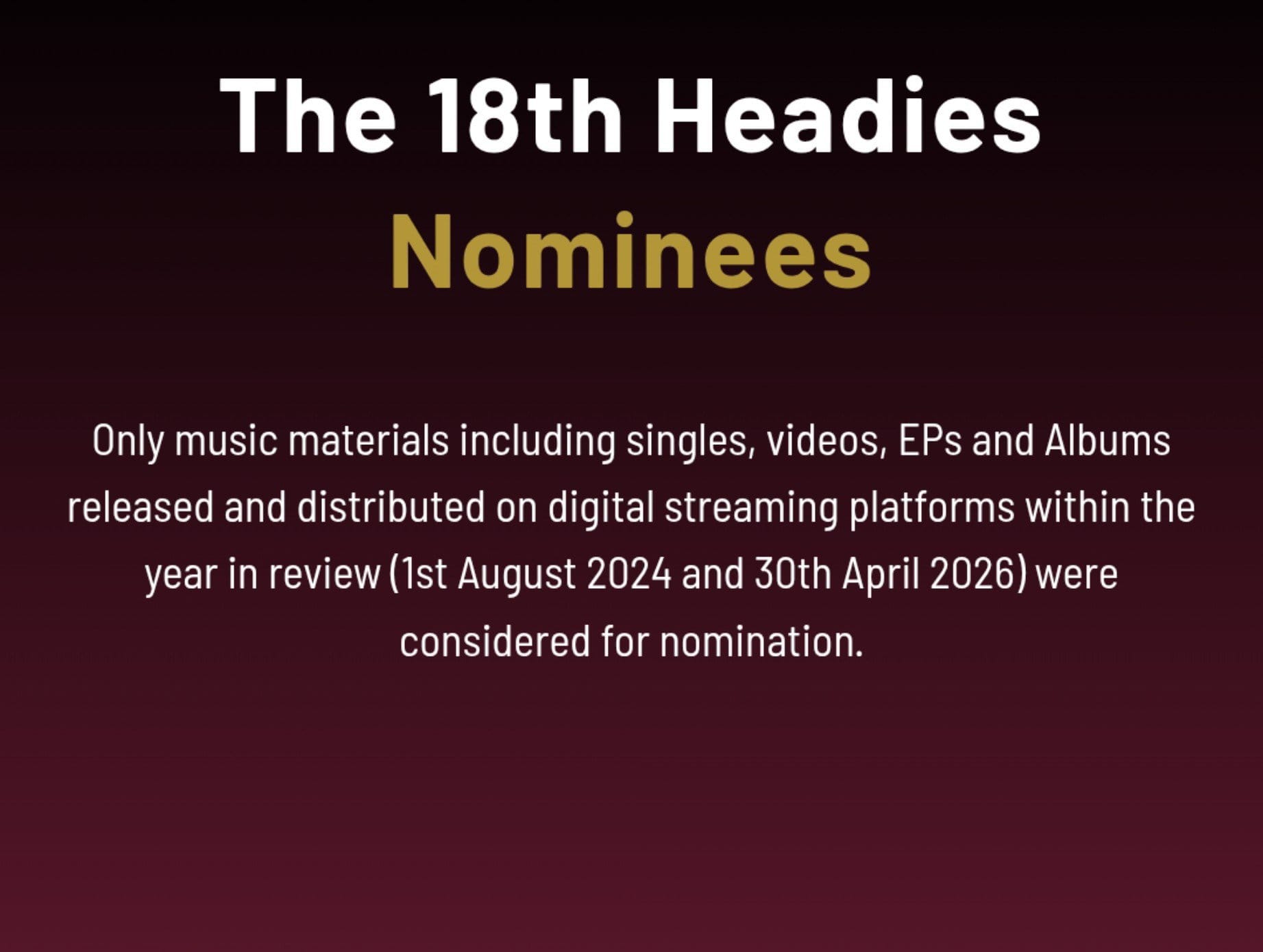 The 18th Headies
Nominees

Only music materials including singles, videos, EPs and Albums released and distributed on digital streaming platforms within the year in review (1st August 2024 and 30th April 2026) were considered for nomination.